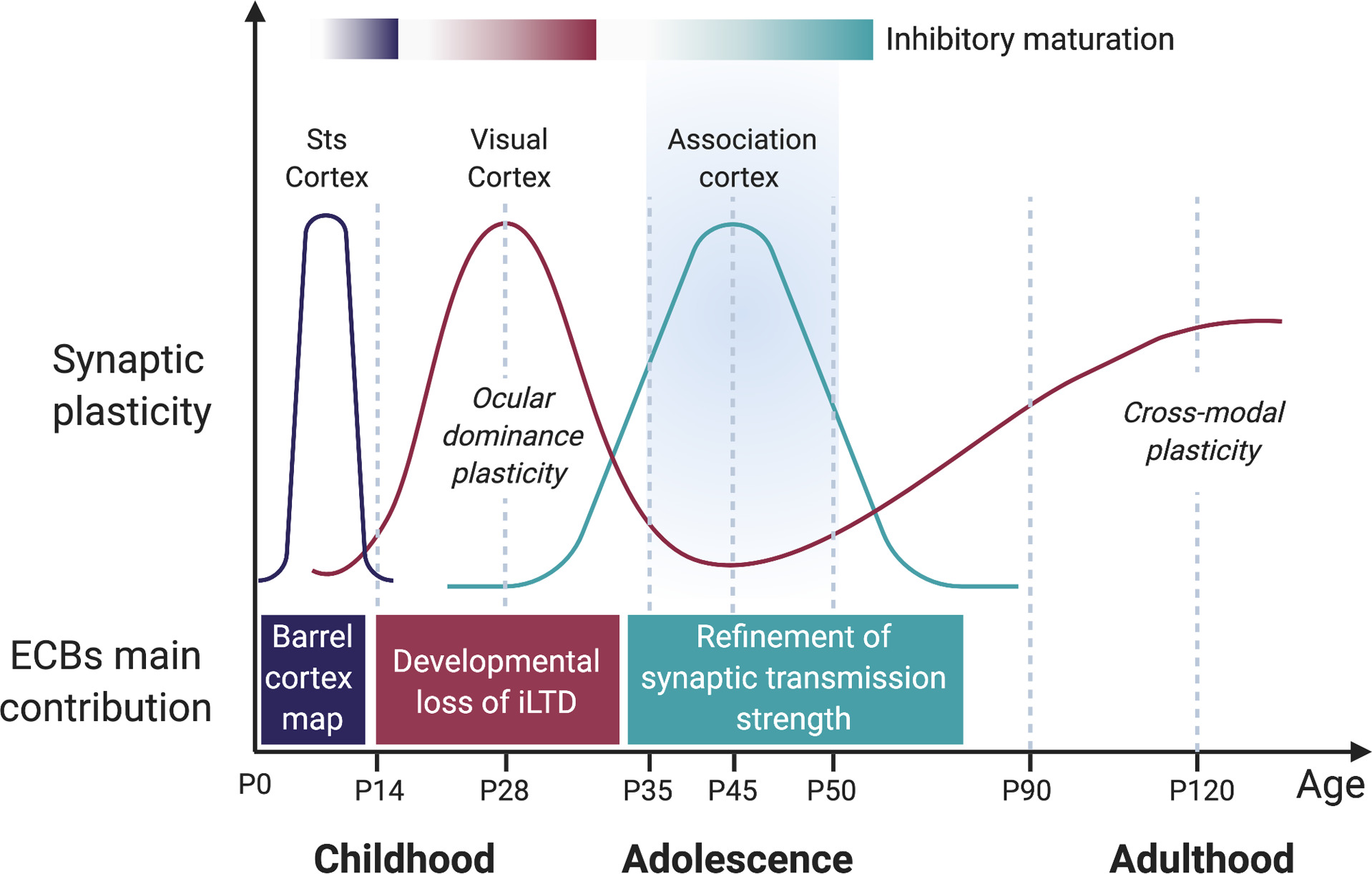 Inhibitory maturation

Sts Cortex

Visual Cortex

Association cortex

Synaptic plasticity

Ocular dominance plasticity

Cross-modal plasticity

ECBs main contribution

Barrel cortex map

Developmental loss of iLTD

Refinement of synaptic transmission strength

P0

P14

P28

P35

P45

P50

P90

P120

Age

Childhood

Adolescence

Adulthood